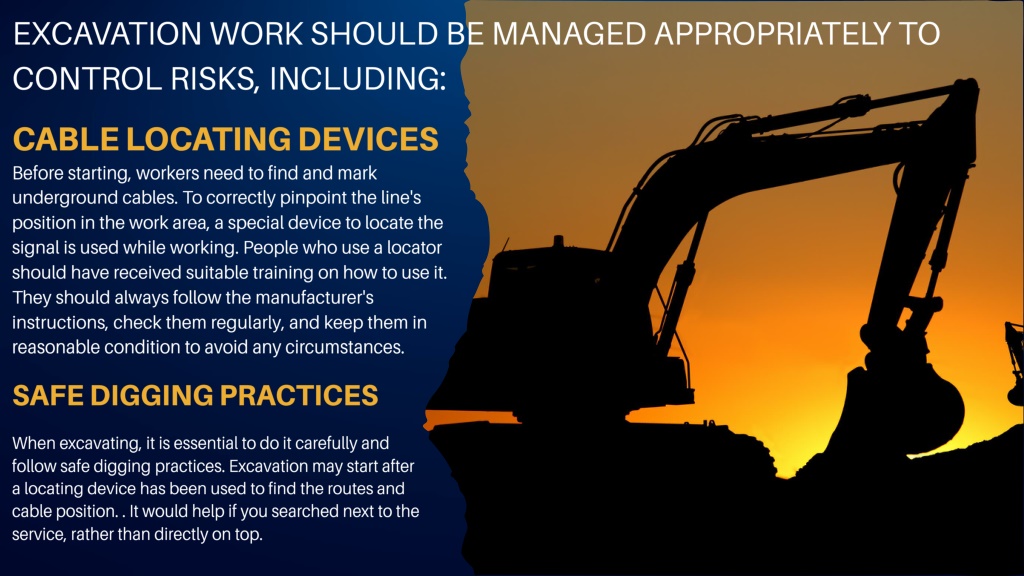 EXCAVATION WORK SHOULD BE MANAGED APPROPRIATELY TO CONTROL RISKS, INCLUDING:

CABLE LOCATING DEVICES

Before starting, workers need to find and mark underground cables. To correctly pinpoint the line's position in the work area, a special device to locate the signal is used while working. People who use a locator should have received suitable training on how to use it. They should always follow the manufacturer's instructions, check them regularly, and keep them in reasonable condition to avoid any circumstances.

SAFE DIGGING PRACTICES

When excavating, it is essential to do it carefully and follow safe digging practices. Excavation may start after a locating device has been used to find the routes and cable position. . It would help if you searched next to the service, rather than directly on top.